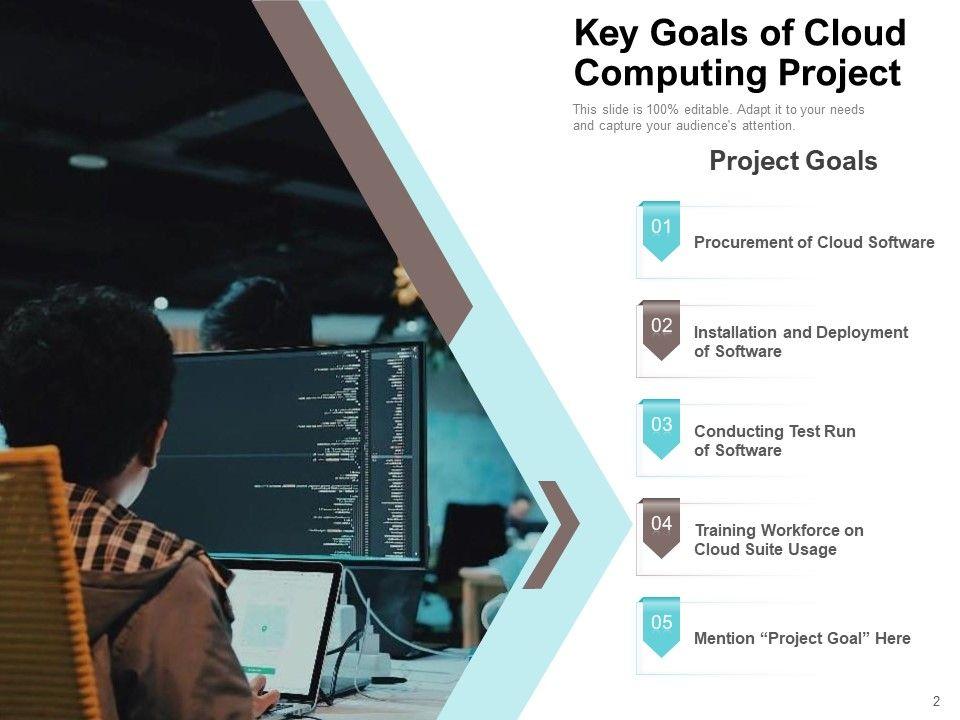 Key Goals of Cloud Computing Project

This slide is 100% editable. Adapt it to your needs and capture your audience's attention.

Project Goals

01 Procurement of Cloud Software

02 Installation and Deployment of Software

03 Conducting Test Run of Software

04 Training Workforce on Cloud Suite Usage

05 Mention “Project Goal” Here

2